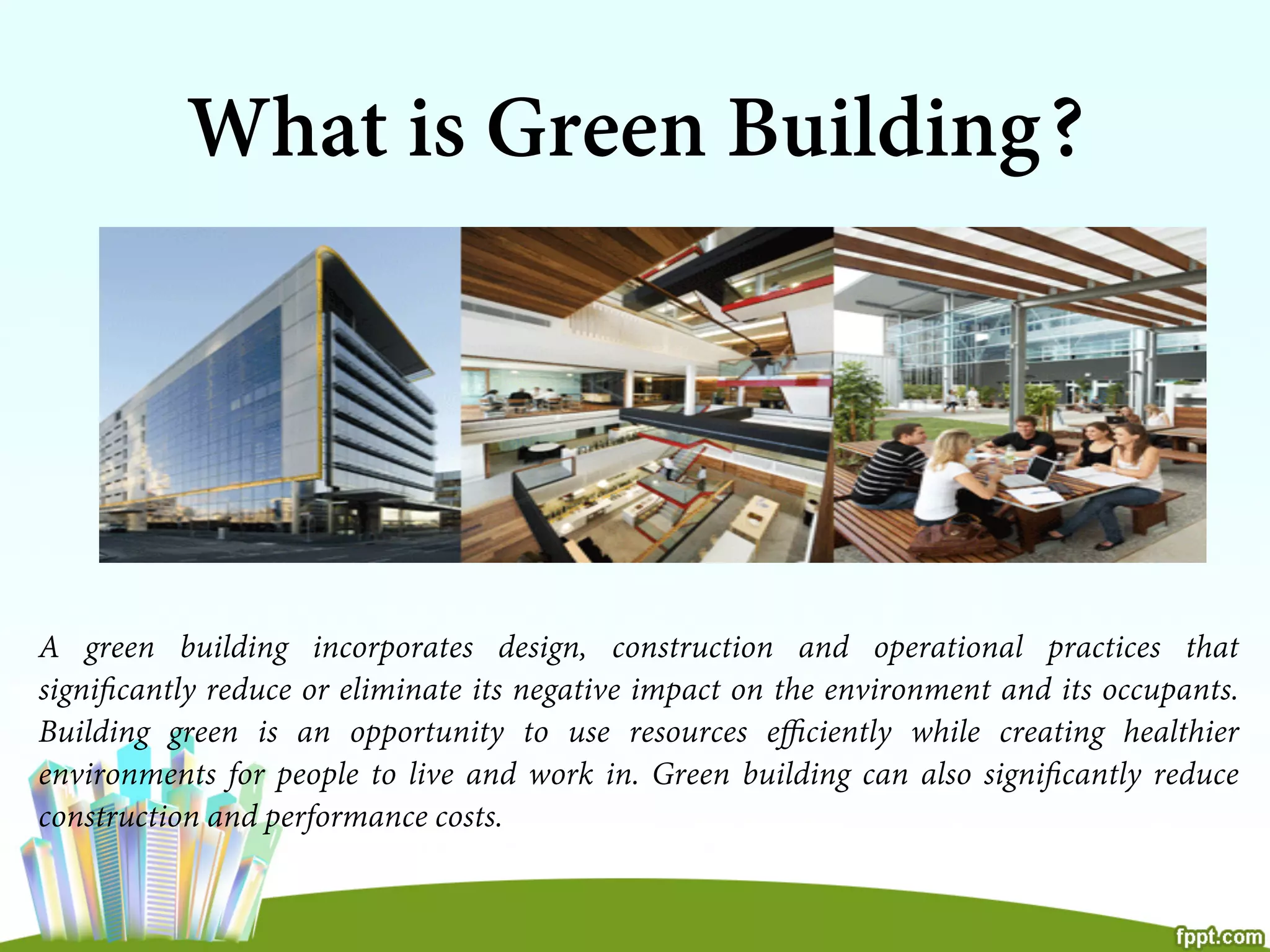 What is Green Building?

A green building incorporates design, construction and operational practices that significantly reduce or eliminate its negative impact on the environment and its occupants. Building green is an opportunity to use resources efficiently while creating healthier environments for people to live and work in. Green building can also significantly reduce construction and performance costs.

fppt.com